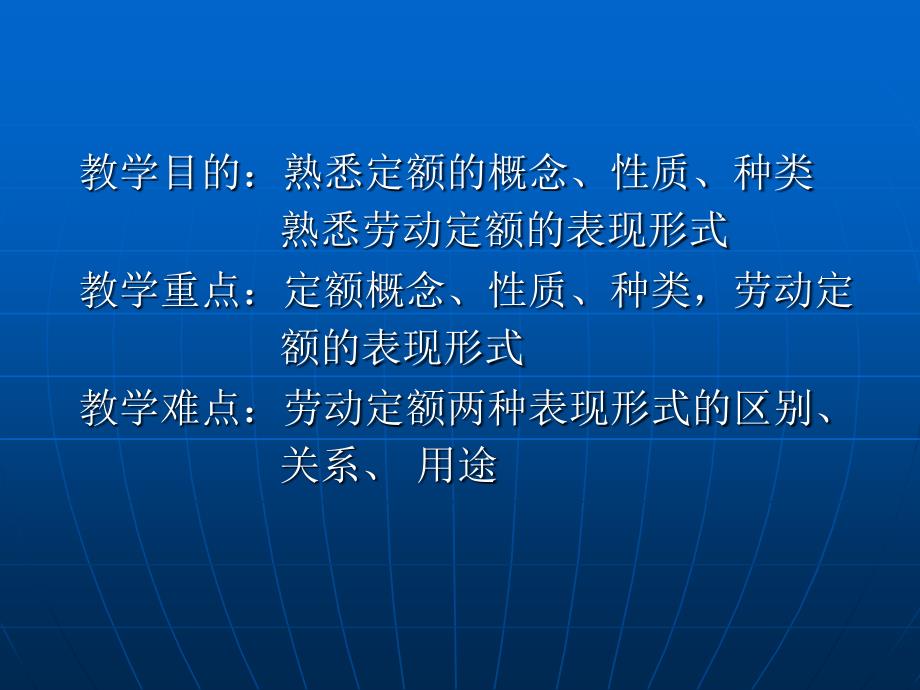 教学目的：熟悉定额的概念、性质、种类
熟悉劳动定额的表现形式

教学重点：定额概念、性质、种类，劳动定额的表现形式

教学难点：劳动定额两种表现形式的区别、关系、 用途